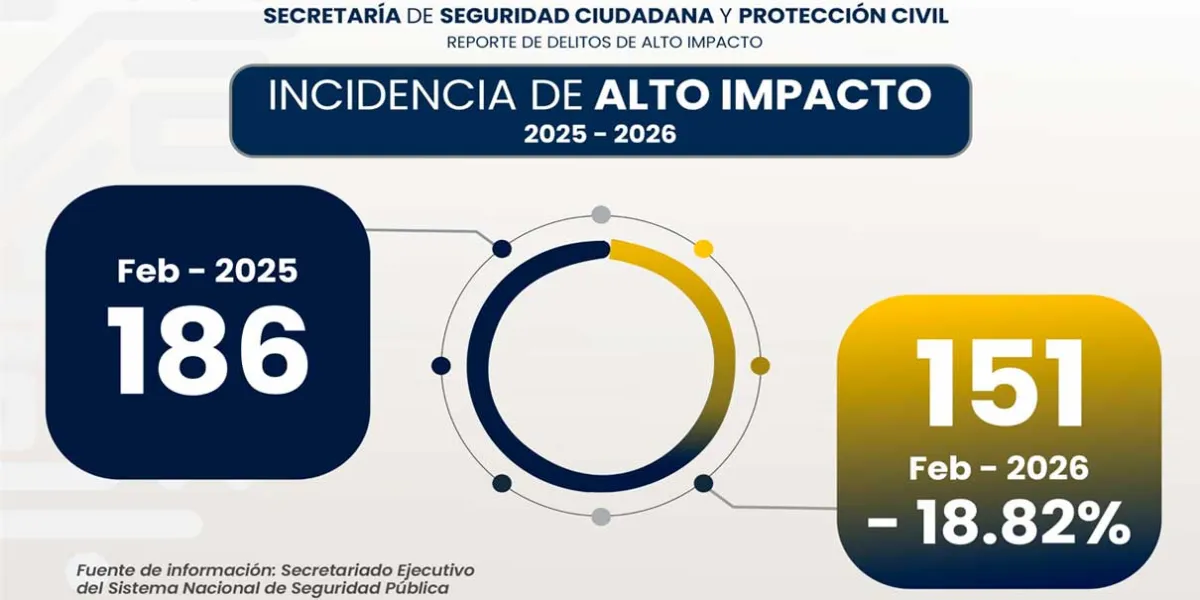 SECRETARÍA DE SEGURIDAD CIUDADANA Y PROTECCIÓN CIVIL
REPORTE DE DELITOS DE ALTO IMPACTO

INCIDENCIA DE ALTO IMPACTO
2025 - 2026

Feb - 2025
186

151
Feb - 2026
- 18.82%

Fuente de información: Secretariado Ejecutivo del Sistema Nacional de Seguridad Pública